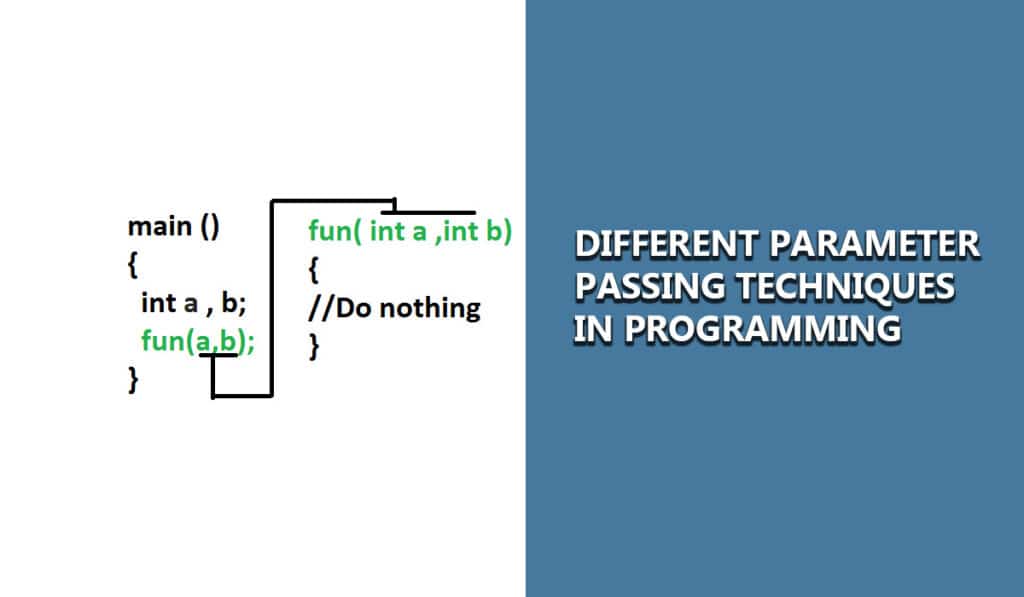 main ()
{
int a , b;
fun(a,b);
}

fun( int a ,int b)
{
//Do nothing
}

DIFFERENT PARAMETER PASSING TECHNIQUES IN PROGRAMMING